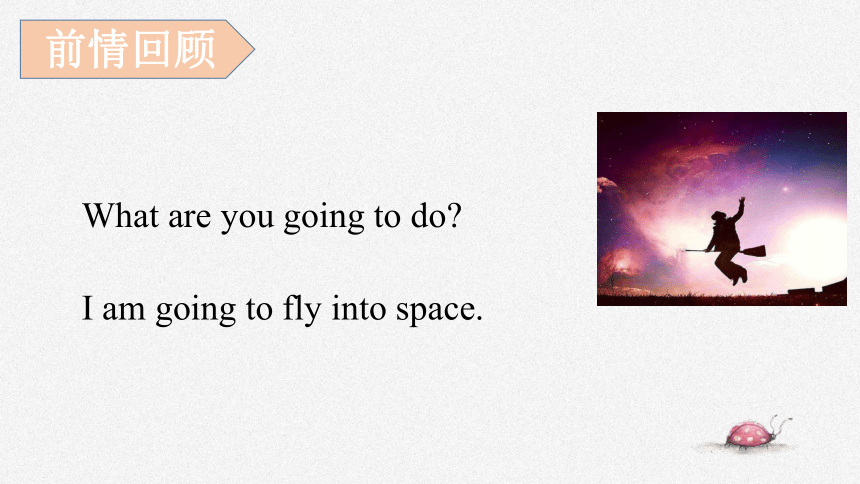 前情回顾

What are you going to do?

I am going to fly into space.